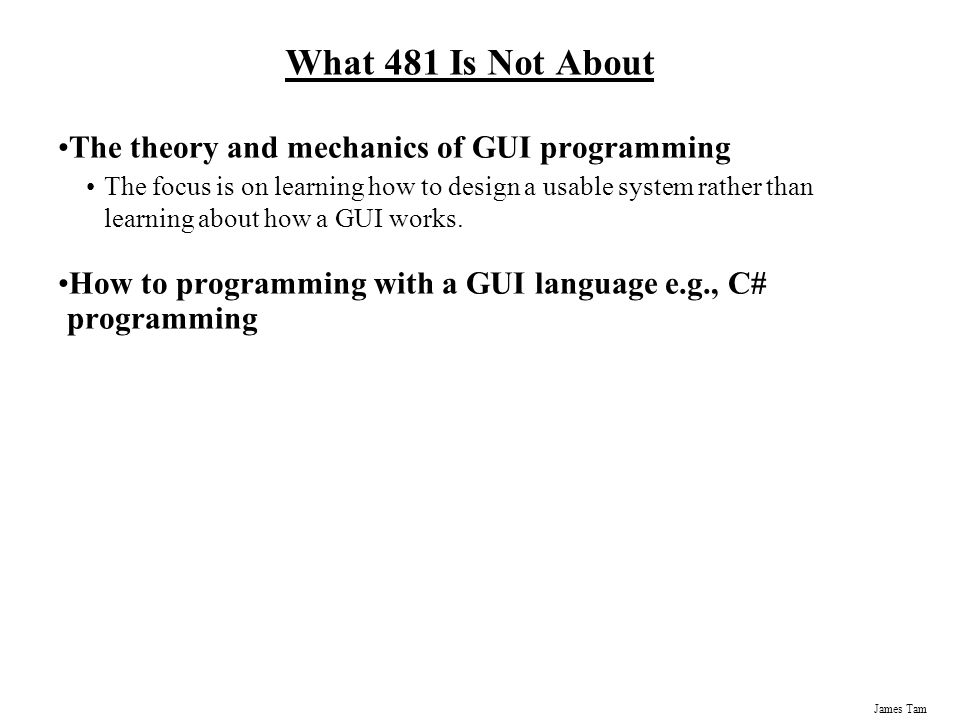 What 481 Is Not About

•The theory and mechanics of GUI programming

• The focus is on learning how to design a usable system rather than learning about how a GUI works.

•How to programming with a GUI language e.g., C# programming

James Tam